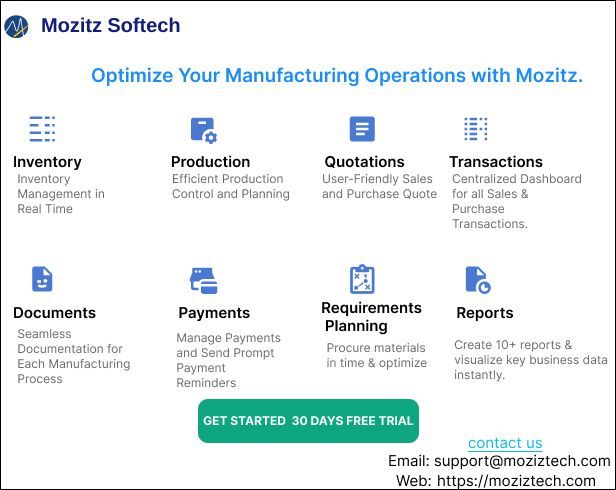 Mozitz Softech

Optimize Your Manufacturing Operations with Mozitz.

Inventory
Inventory Management in Real Time

Production
Efficient Production Control and Planning

Quotations
User-Friendly Sales and Purchase Quote

Transactions
Centralized Dashboard for all Sales & Purchase Transactions.

Documents
Seamless Documentation for Each Manufacturing Process

Payments
Manage Payments and Send Prompt Payment Reminders

Requirements Planning
Procure materials in time & optimize

Reports
Create 10+ reports & visualize key business data instantly.

GET STARTED 30 DAYS FREE TRIAL

contact us
Email: support@moziztech.com
Web: https://moziztech.com